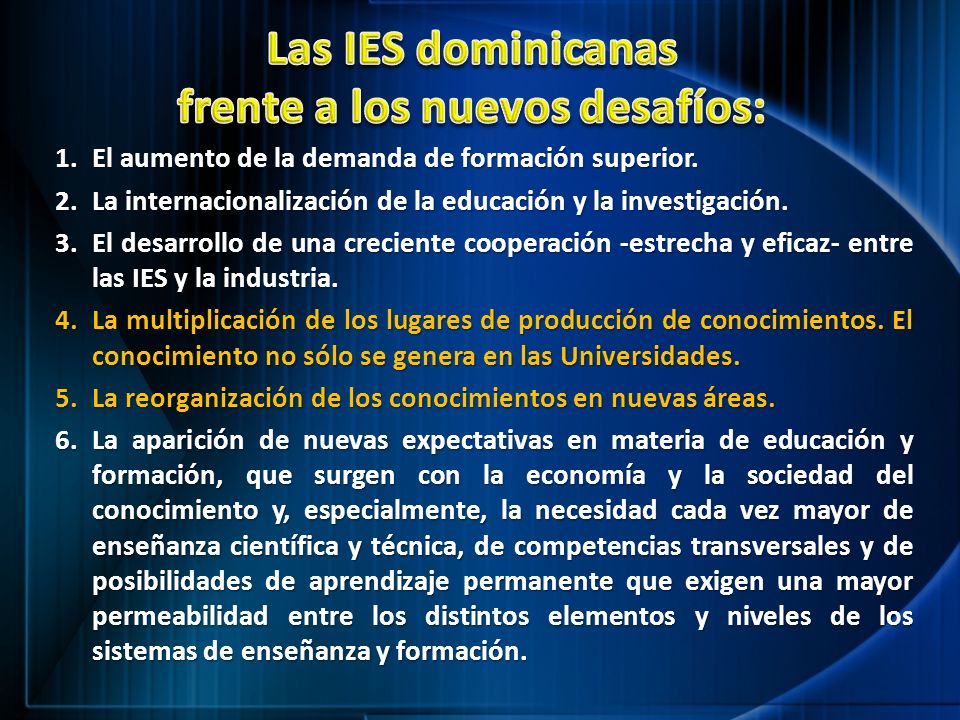 Las IES dominicanas
frente a los nuevos desafíos:

1. El aumento de la demanda de formación superior.
2. La internacionalización de la educación y la investigación.
3. El desarrollo de una creciente cooperación -estrecha y eficaz- entre las IES y la industria.
4. La multiplicación de los lugares de producción de conocimientos. El conocimiento no sólo se genera en las Universidades.
5. La reorganización de los conocimientos en nuevas áreas.
6. La aparición de nuevas expectativas en materia de educación y formación, que surgen con la economía y la sociedad del conocimiento y, especialmente, la necesidad cada vez mayor de enseñanza científica y técnica, de competencias transversales y de posibilidades de aprendizaje permanente que exigen una mayor permeabilidad entre los distintos elementos y niveles de los sistemas de enseñanza y formación.